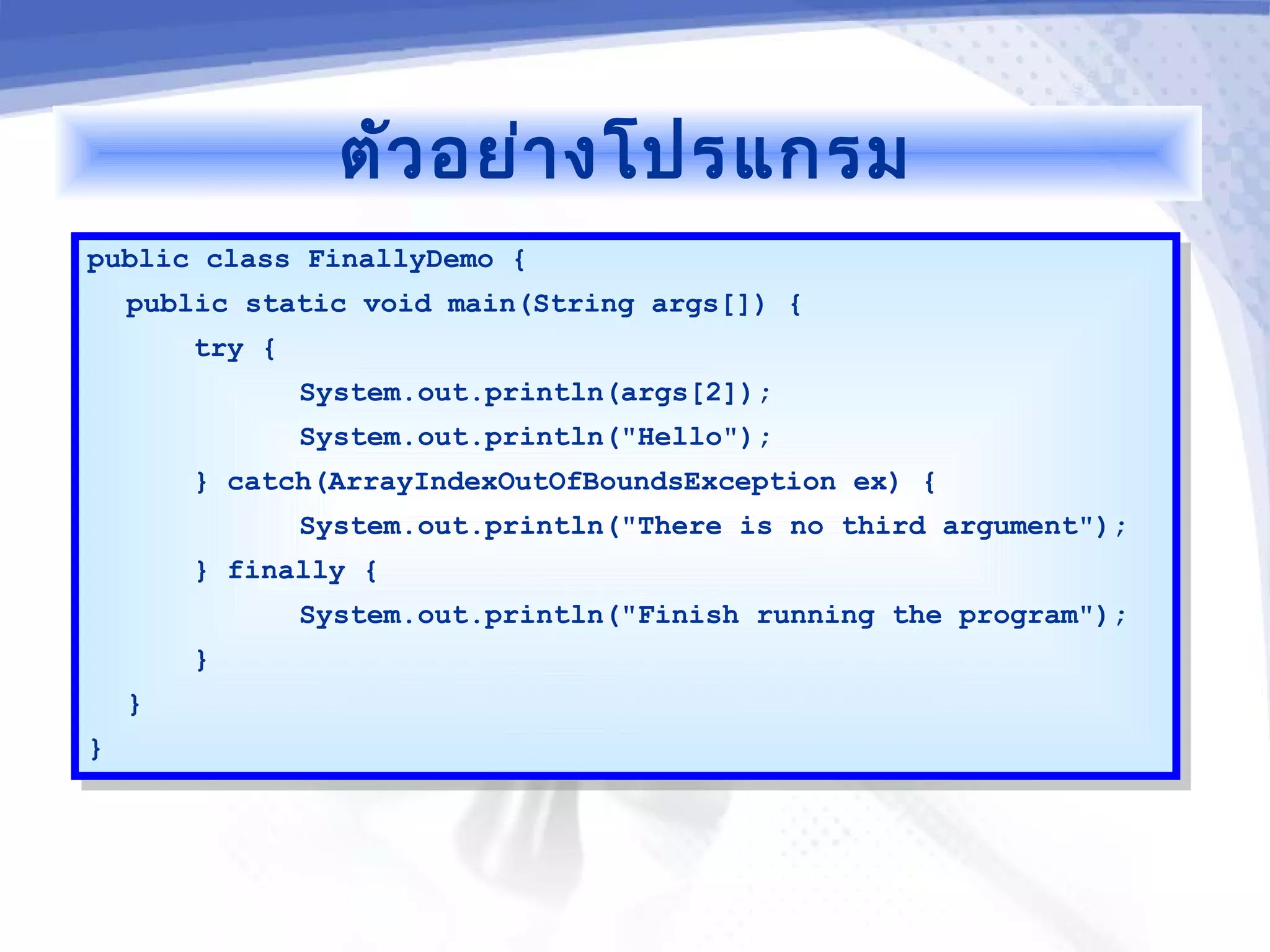 ตัวอย่างโปรแกรม

public class FinallyDemo {
  public static void main(String args[]) {
    try {
      System.out.println(args[2]);
      System.out.println("Hello");
    } catch(ArrayIndexOutOfBoundsException ex) {
      System.out.println("There is no third argument");
    } finally {
      System.out.println("Finish running the program");
    }
  }
}